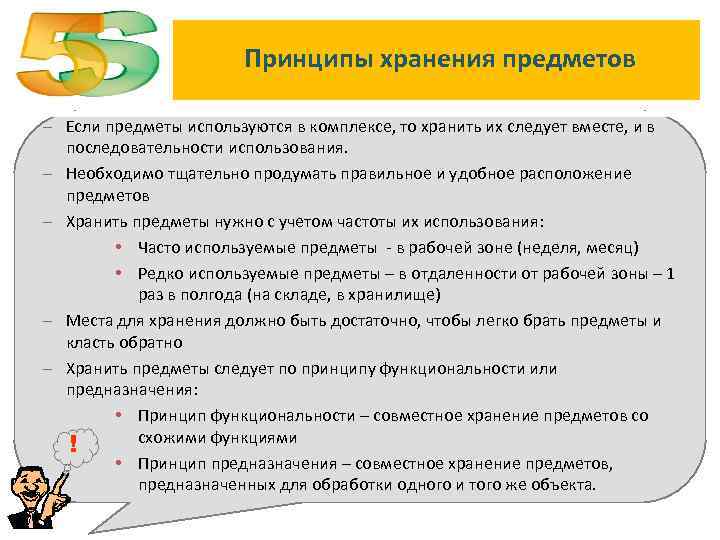 5S

Принципы хранения предметов

– Если предметы используются в комплексе, то хранить их следует вместе, и в последовательности использования.
– Необходимо тщательно продумать правильное и удобное расположение предметов
– Хранить предметы нужно с учетом частоты их использования:
• Часто используемые предметы - в рабочей зоне (неделя, месяц)
• Редко используемые предметы – в отдаленности от рабочей зоны – 1 раз в полгода (на складе, в хранилище)
– Места для хранения должно быть достаточно, чтобы легко брать предметы и класть обратно
– Хранить предметы следует по принципу функциональности или предназначения:
• Принцип функциональности – совместное хранение предметов со схожими функциями
• Принцип предназначения – совместное хранение предметов, предназначенных для обработки одного и того же объекта.

!